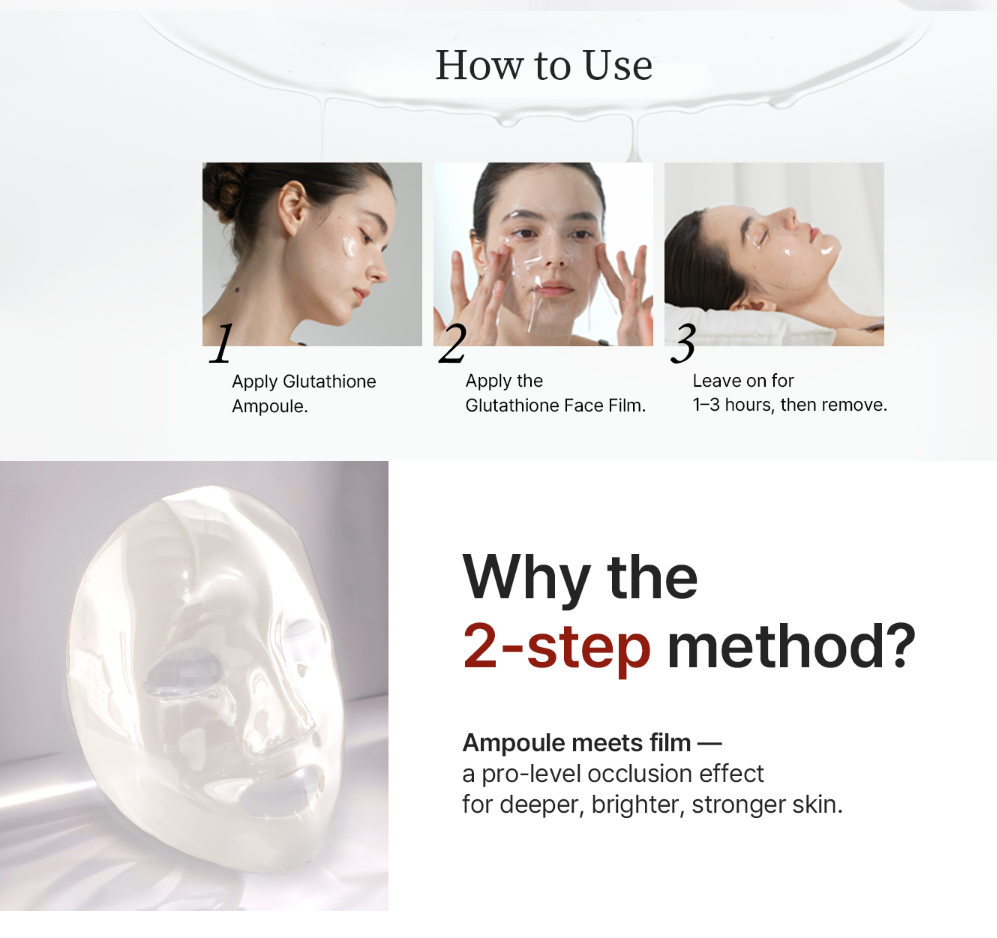 How to Use

1
Apply Glutathione Ampoule.

2
Apply the Glutathione Face Film.

3
Leave on for 1–3 hours, then remove.

Why the 2-step method?

Ampoule meets film — a pro-level occlusion effect for deeper, brighter, stronger skin.